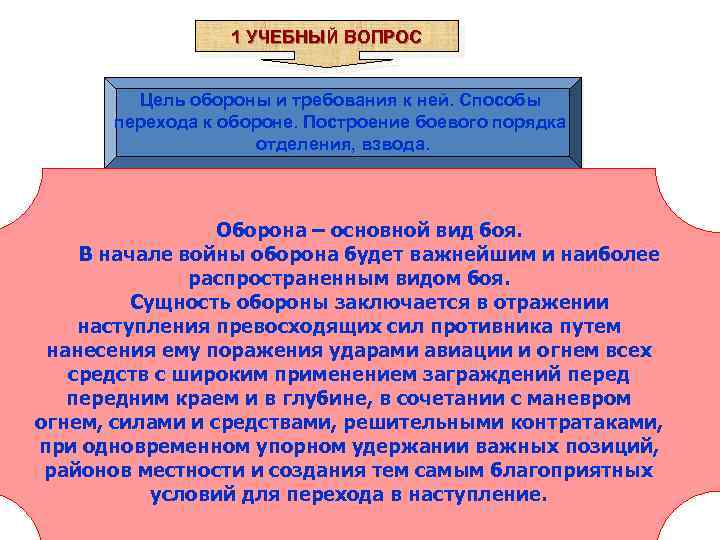 1 УЧЕБНЫЙ ВОПРОС

Цель обороны и требования к ней. Способы перехода к обороне. Построение боевого порядка отделения, взвода.

Оборона – основной вид боя.

В начале войны оборона будет важнейшим и наиболее распространенным видом боя.

Сущность обороны заключается в отражении наступления превосходящих сил противника путем нанесения ему поражения ударами авиации и огнем всех средств с широким применением заграждений перед передним краем и в глубине, в сочетании с маневром огнем, силами и средствами, решительными контратаками, при одновременном упорном удержании важных позиций, районов местности и создания тем самым благоприятных условий для перехода в наступление.